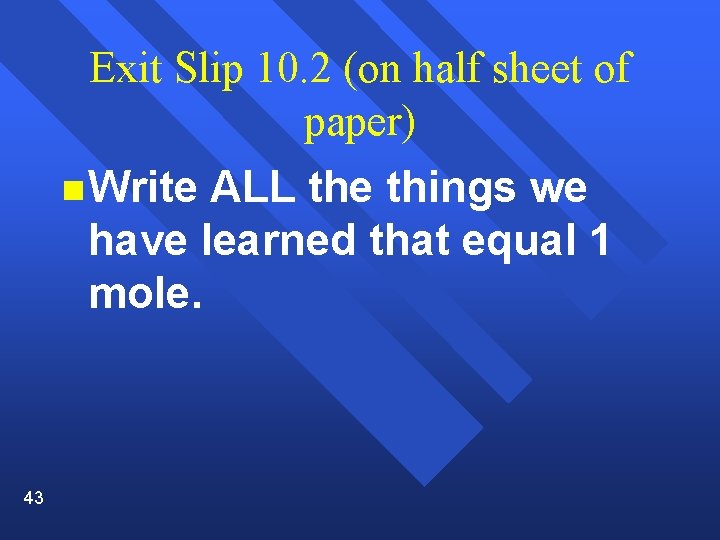 Exit Slip 10.2 (on half sheet of paper)

Write ALL the things we have learned that equal 1 mole.

43